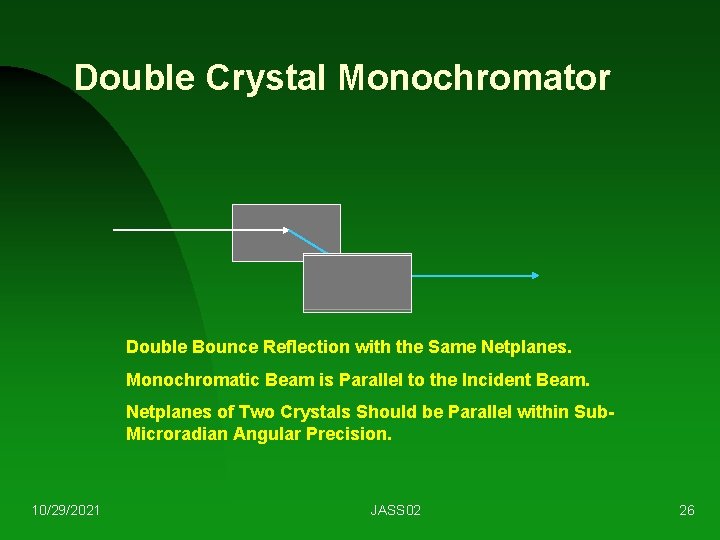 Double Crystal Monochromator

Double Bounce Reflection with the Same Netplanes.

Monochromatic Beam is Parallel to the Incident Beam.

Netplanes of Two Crystals Should be Parallel within Sub-Microradian Angular Precision.

10/29/2021

JASS02

26